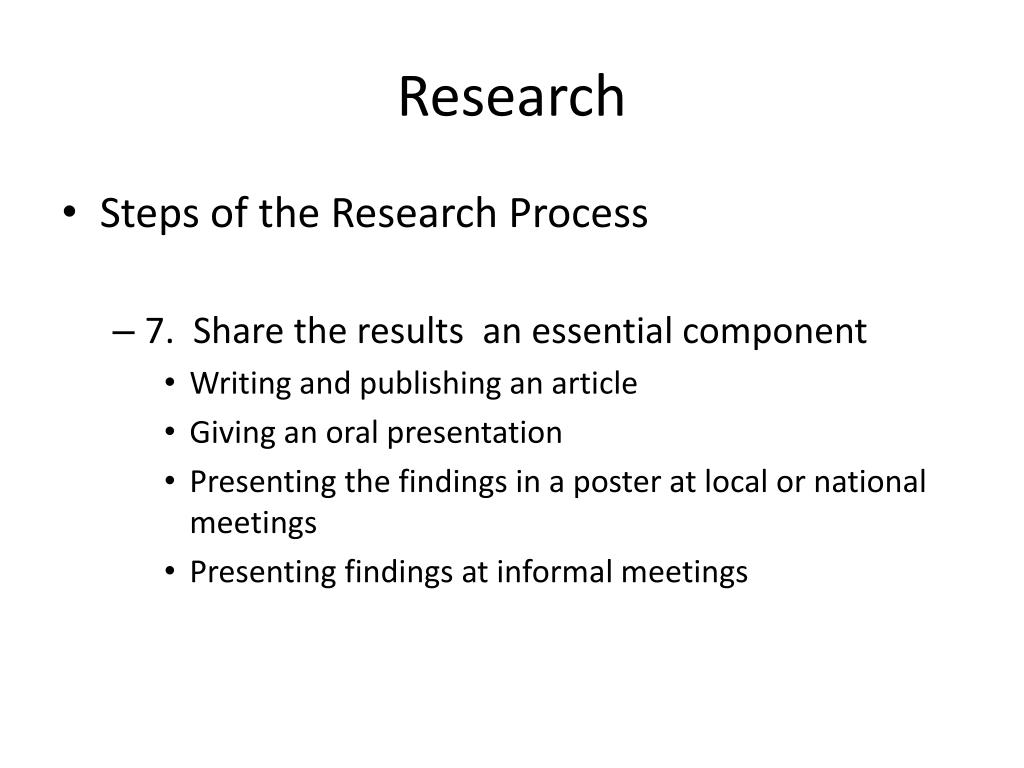 Research

• Steps of the Research Process

– 7. Share the results an essential component

• Writing and publishing an article
• Giving an oral presentation
• Presenting the findings in a poster at local or national meetings
• Presenting findings at informal meetings